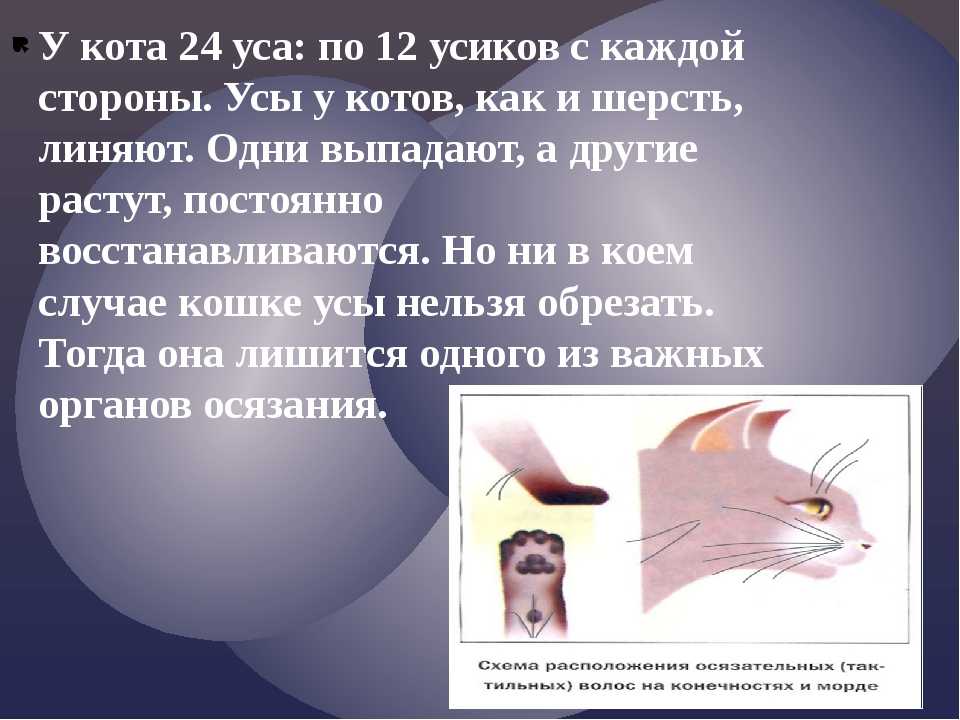 У кота 24 уса: по 12 усиков с каждой стороны. Усы у котов, как и шерсть, линяют. Одни выпадают, а другие растут, постоянно восстанавливаются. Но ни в коем случае кошке усы нельзя обрезать. Тогда она лишится одного из важных органов осязания.

Схема расположения осязательных (тактильных) волос на конечностях и морде